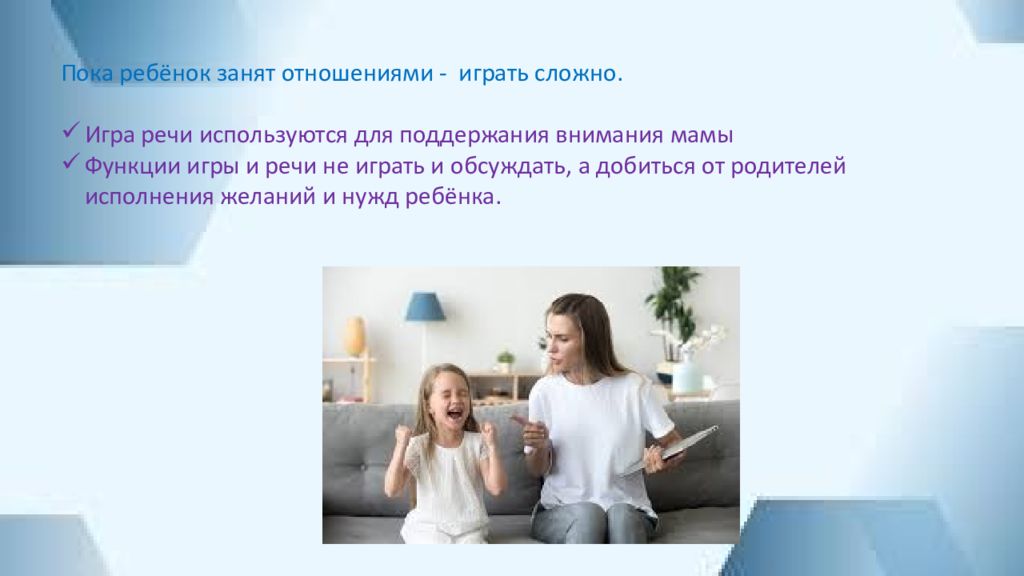 Пока ребёнок занят отношениями - играть сложно.

✓ Игра речи используются для поддержания внимания мамы
✓ Функции игры и речи не играть и обсуждать, а добиться от родителей исполнения желаний и нужд ребёнка.